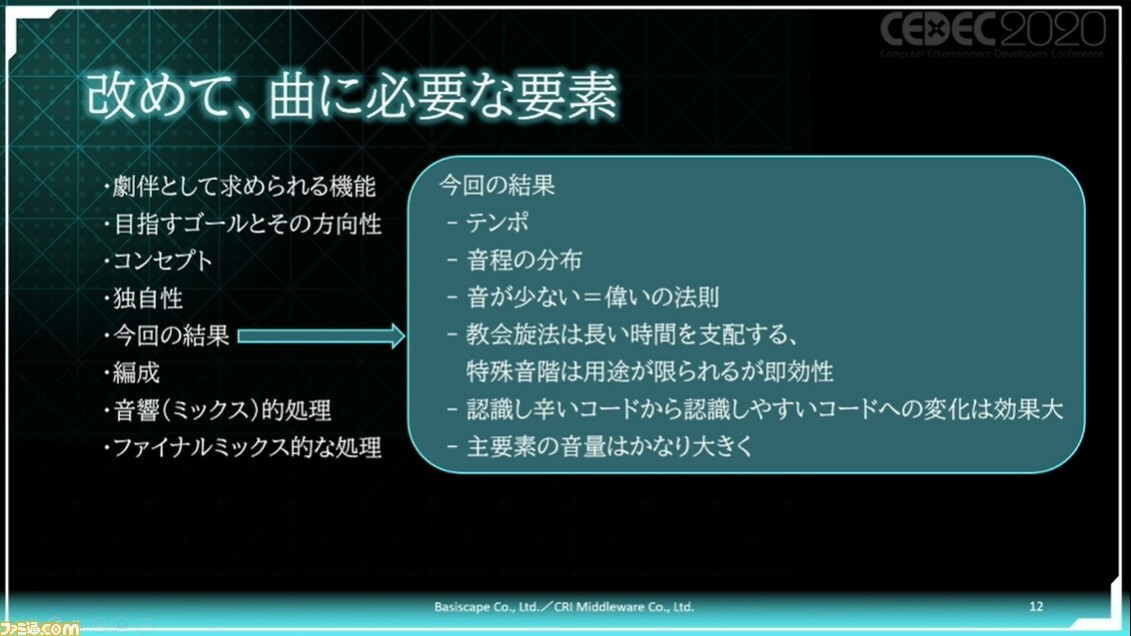 CEDEC2020
Computer Entertainment Developers Conference

改めて、曲に必要な要素

・劇伴として求められる機能
・目指すゴールとその方向性
・コンセプト
・独自性
・今回の結果
・編成
・音響(ミックス)的処理
・ファイナルミックス的な処理

今回の結果
－ テンポ
－ 音程の分布
－ 音が少ない＝偉いの法則
－ 教会旋法は長い時間を支配する、特殊音階は用途が限られるが即効性
－ 認識し辛いコードから認識しやすいコードへの変化は効果大
－ 主要素の音量はかなり大きく

Basiscape Co., Ltd.／CRI Middleware Co., Ltd.
12

ファミ通.com